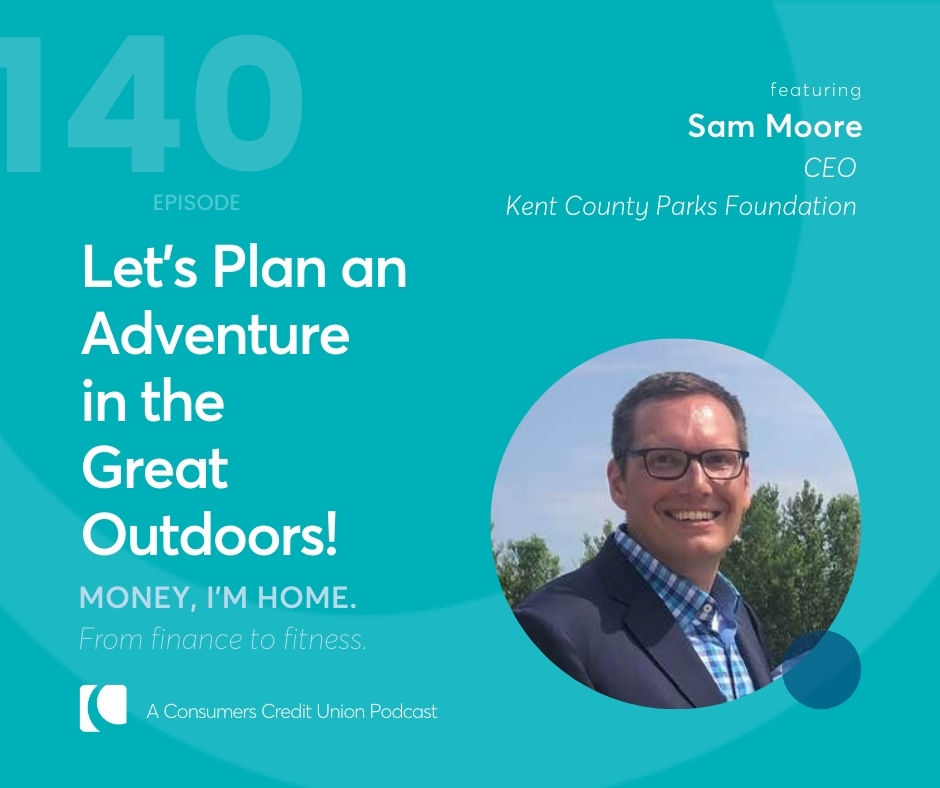 140
EPISODE

featuring
Sam Moore
CEO
Kent County Parks Foundation

Let's Plan an Adventure in the Great Outdoors!

MONEY, I'M HOME.
From finance to fitness.

A Consumers Credit Union Podcast